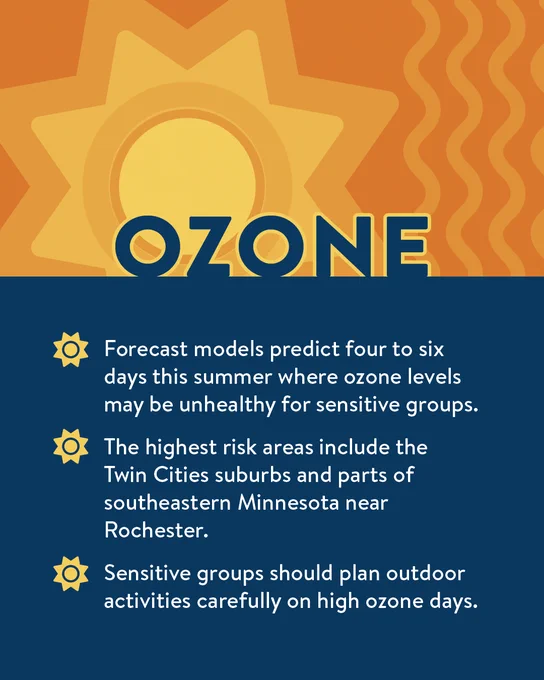 OZONE

Forecast models predict four to six days this summer where ozone levels may be unhealthy for sensitive groups.

The highest risk areas include the Twin Cities suburbs and parts of southeastern Minnesota near Rochester.

Sensitive groups should plan outdoor activities carefully on high ozone days.